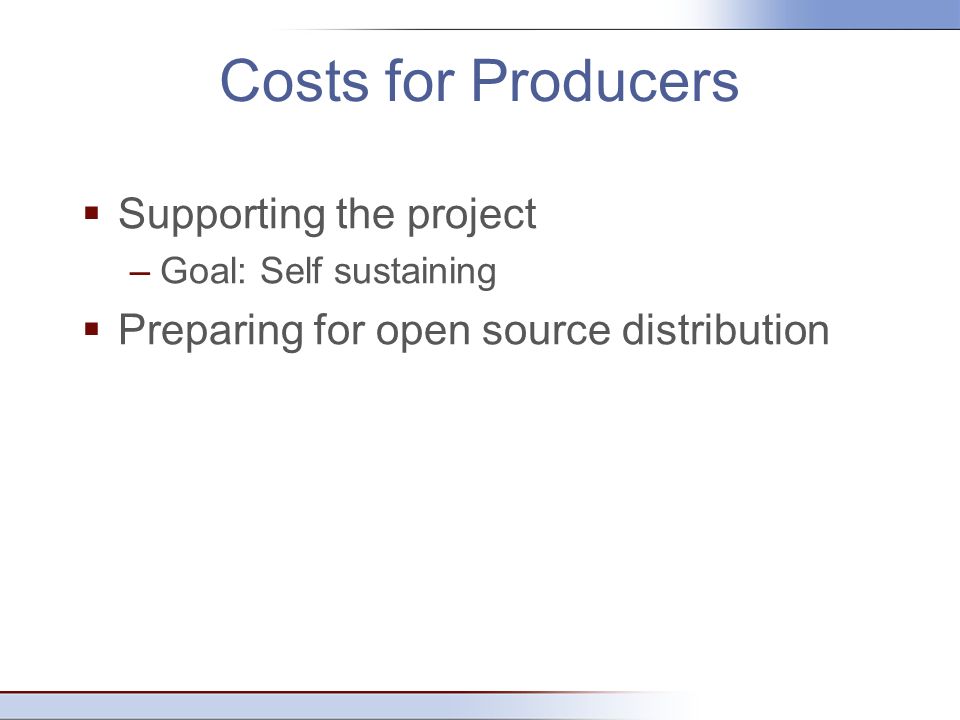 Costs for Producers

▪ Supporting the project
– Goal: Self sustaining
▪ Preparing for open source distribution